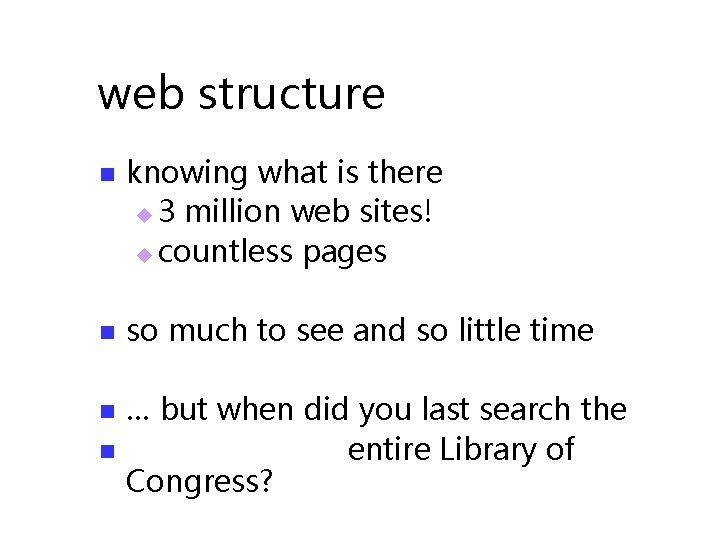 web structure

- knowing what is there
  - 3 million web sites!
  - countless pages

- so much to see and so little time

- … but when did you last search the
- entire Library of Congress?